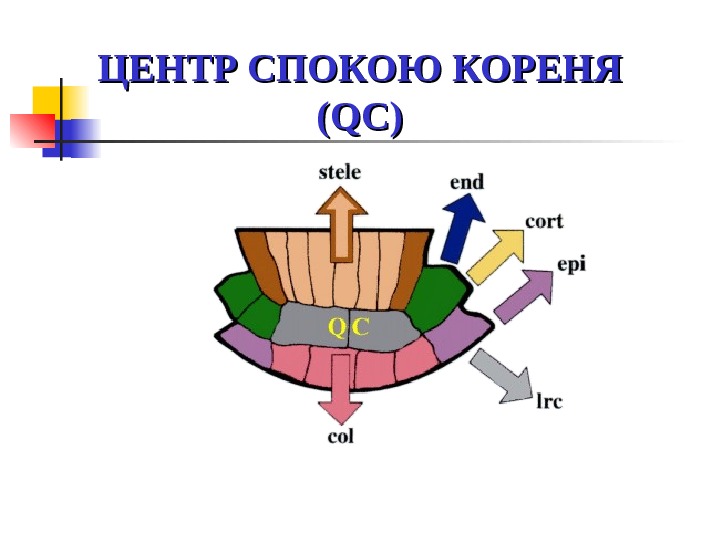 ЦЕНТР СПОКОЮ КОРЕНЯ (QC)

stele
end
cort
epi
QC
lrc
col